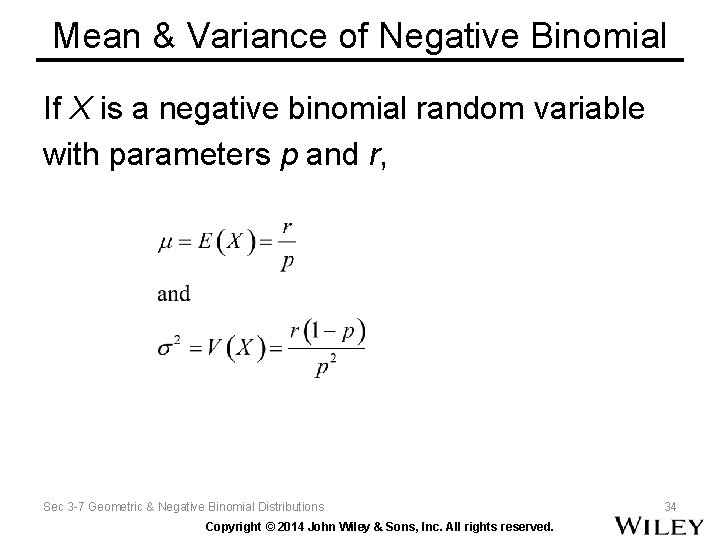 Mean & Variance of Negative Binomial

If $X$ is a negative binomial random variable with parameters $p$ and $r$,

$\mu = E(X) = \frac{r}{p}$

and

$\sigma^2 = V(X) = \frac{r(1-p)}{p^2}$

Sec 3-7 Geometric & Negative Binomial Distributions

34

Copyright © 2014 John Wiley & Sons, Inc. All rights reserved.

WILEY